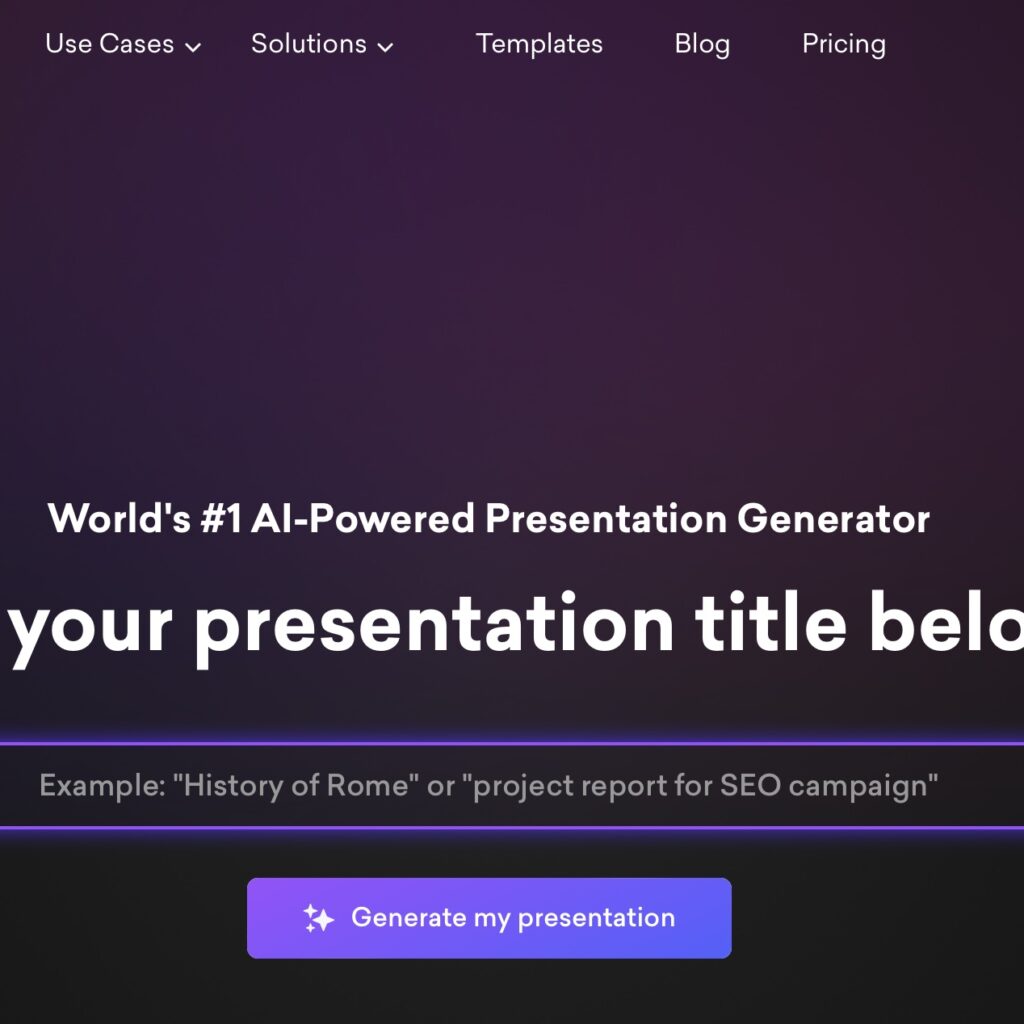 Use Cases Solutions Templates Blog Pricing

World's #1 AI-Powered Presentation Generator

your presentation title belo

Example: "History of Rome" or "project report for SEO campaign"

Generate my presentation